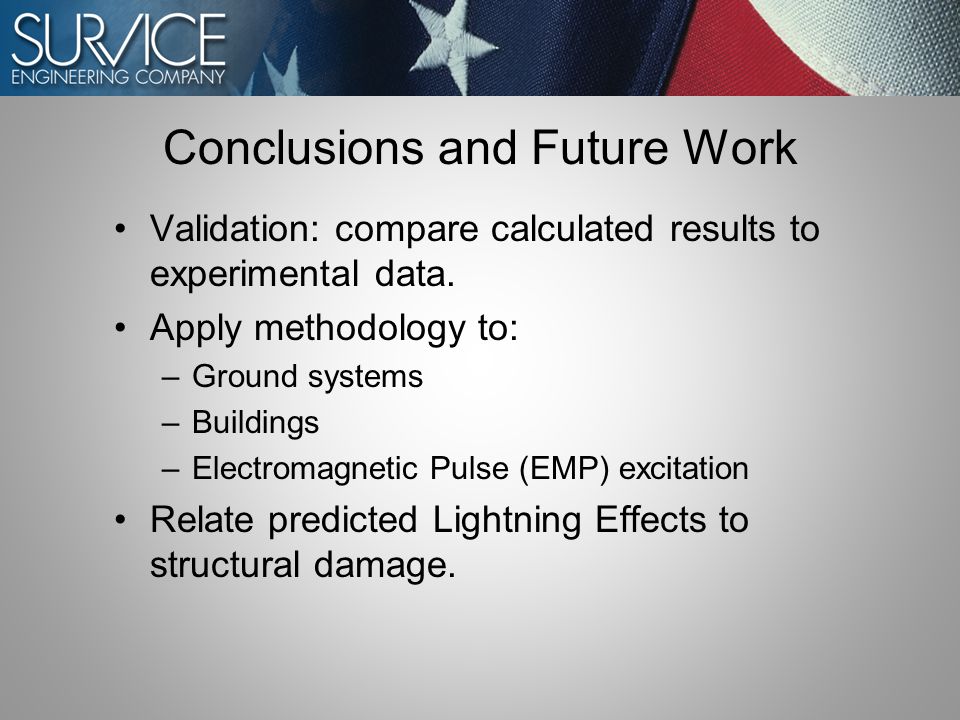 SURVICE
ENGINEERING COMPANY

Conclusions and Future Work

• Validation: compare calculated results to experimental data.
• Apply methodology to:
– Ground systems
– Buildings
– Electromagnetic Pulse (EMP) excitation
• Relate predicted Lightning Effects to structural damage.